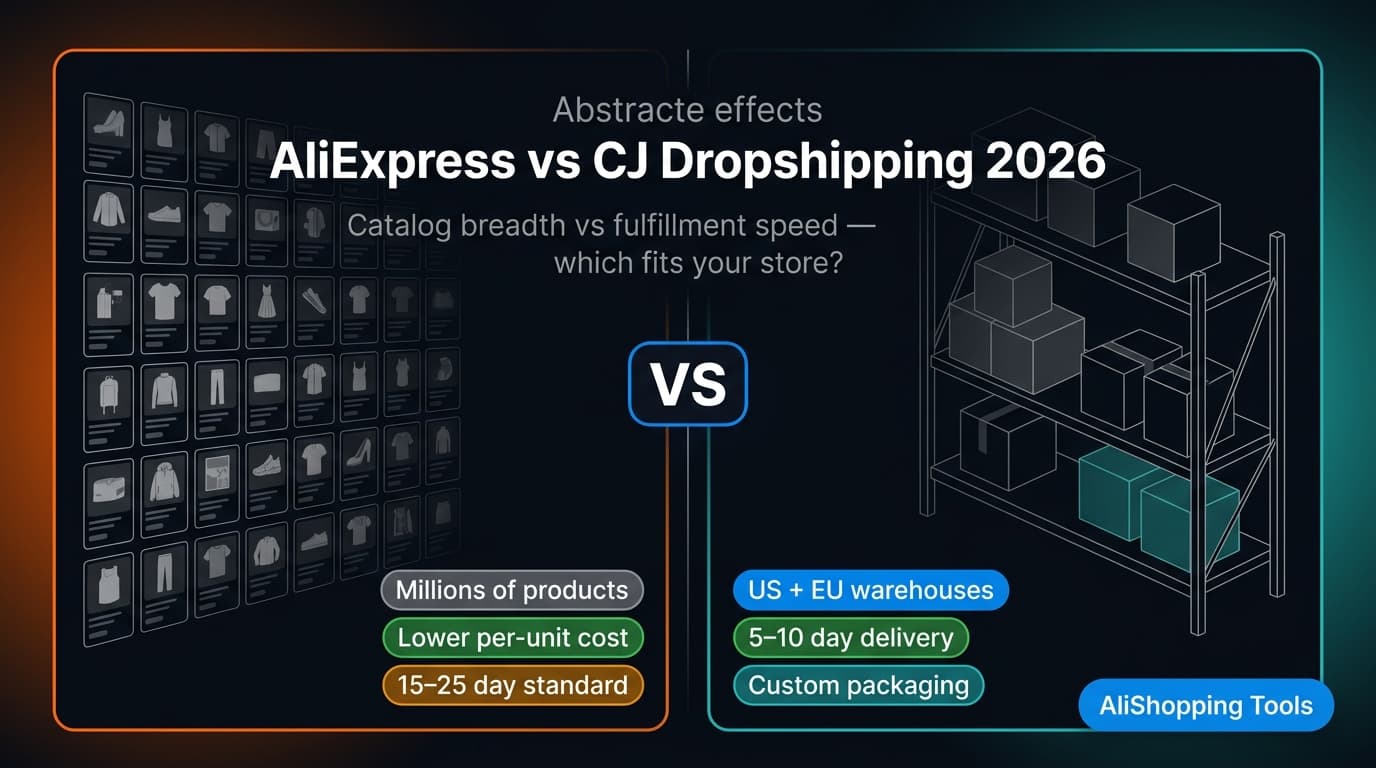 Abstracte effects

AliExpress vs CJ Dropshipping 2026

Catalog breadth vs fulfillment speed — which fits your store?

VS

Millions of products

Lower per-unit cost

15–25 day standard

US + EU warehouses

5–10 day delivery

Custom packaging

AliShopping Tools